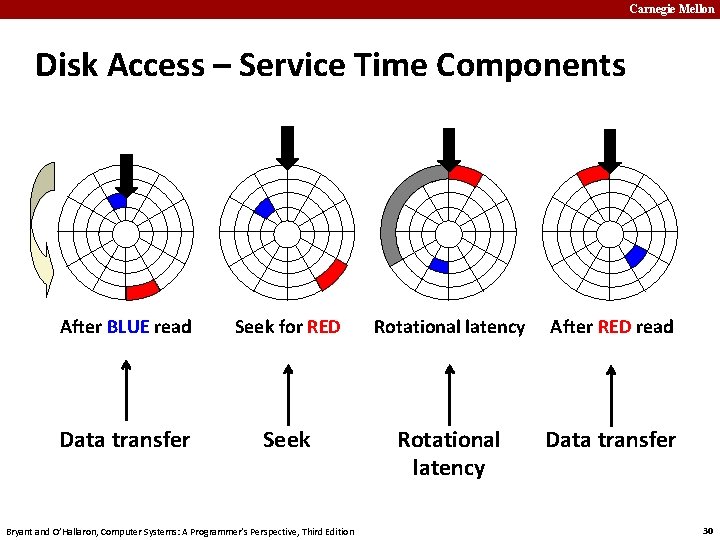 Carnegie Mellon

Disk Access – Service Time Components

After BLUE read

Seek for RED

Rotational latency

After RED read

Data transfer

Seek

Rotational latency

Data transfer

Bryant and O'Hallaron, Computer Systems: A Programmer's Perspective, Third Edition

30